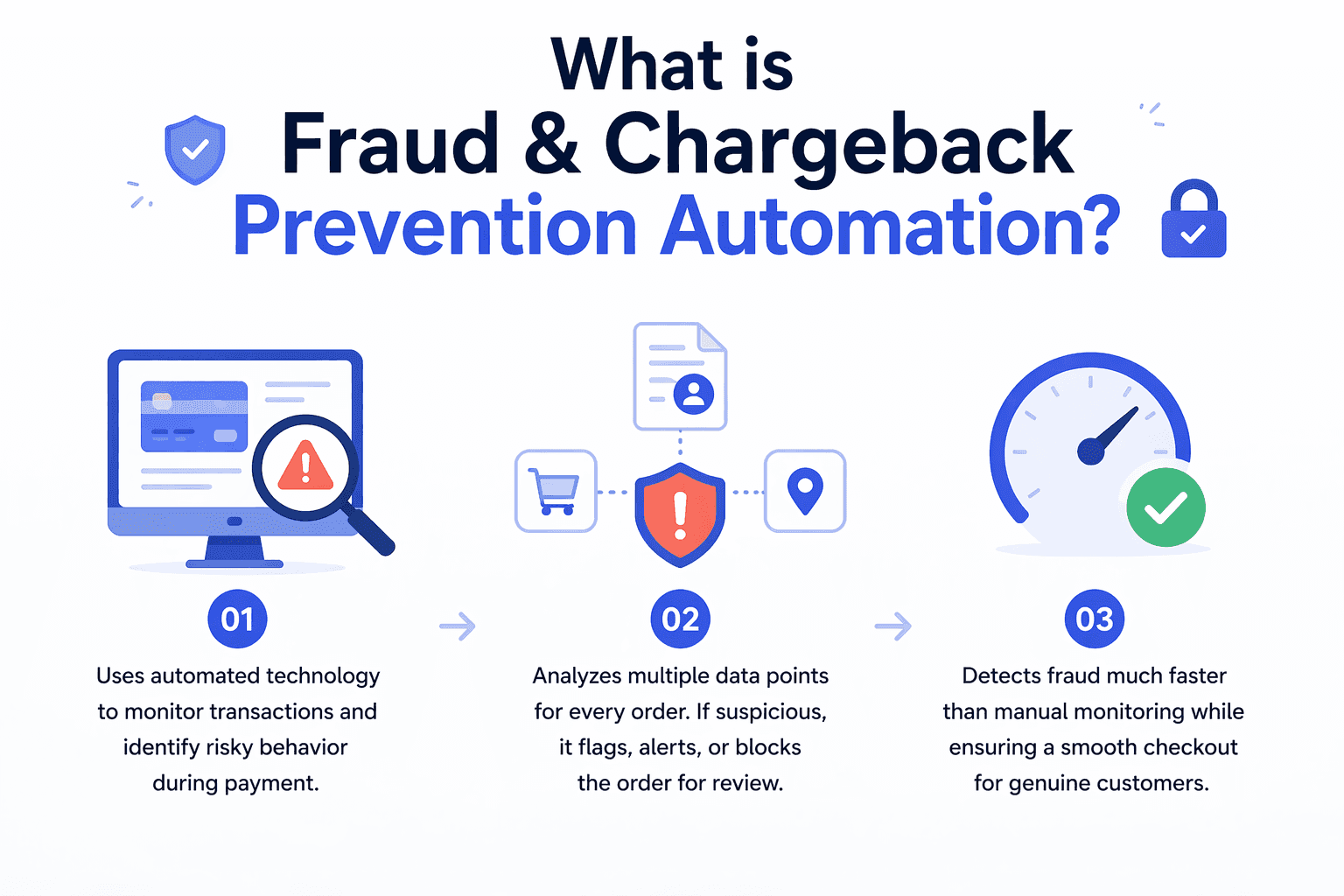 What is
Fraud & Chargeback
Prevention Automation?

01
Uses automated technology to monitor transactions and identify risky behavior during payment.

02
Analyzes multiple data points for every order. If suspicious, it flags, alerts, or blocks the order for review.

03
Detects fraud much faster than manual monitoring while ensuring a smooth checkout for genuine customers.